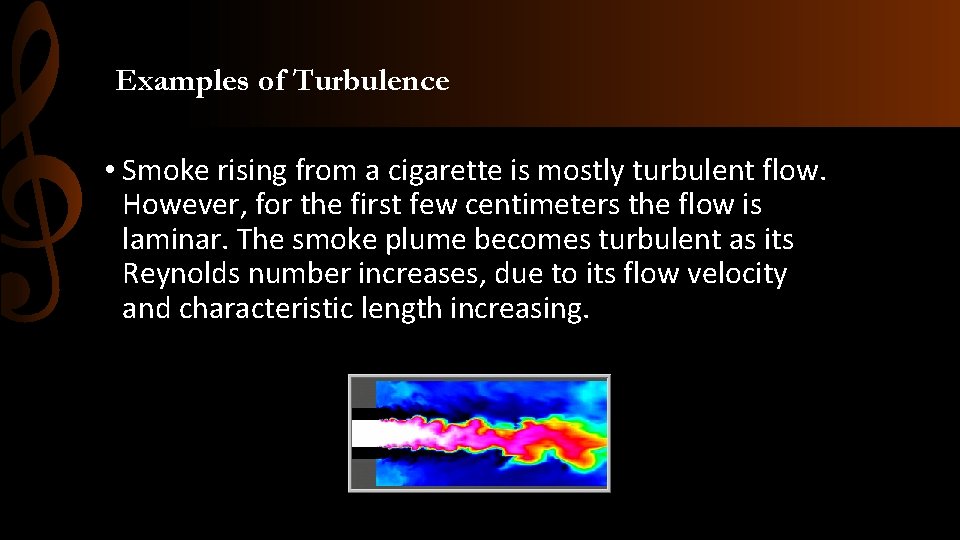 Examples of Turbulence

• Smoke rising from a cigarette is mostly turbulent flow. However, for the first few centimeters the flow is laminar. The smoke plume becomes turbulent as its Reynolds number increases, due to its flow velocity and characteristic length increasing.